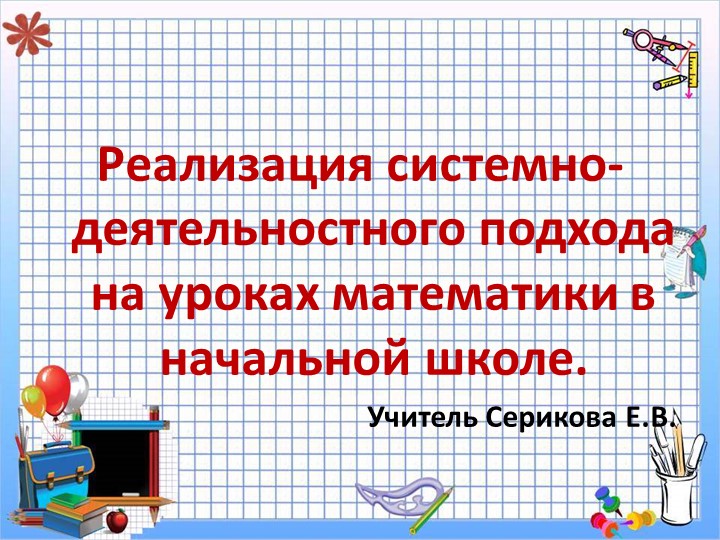 Реализация системно-деятельностного подхода на уроках математики в начальной школе.

Учитель Серикова Е.В.